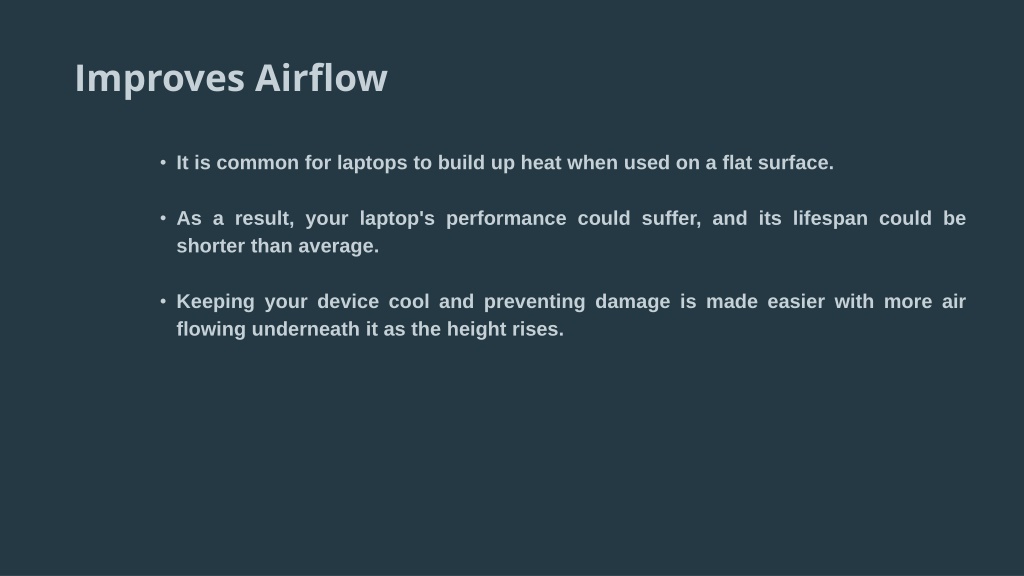 Improves Airflow

• It is common for laptops to build up heat when used on a flat surface.

• As a result, your laptop's performance could suffer, and its lifespan could be shorter than average.

• Keeping your device cool and preventing damage is made easier with more air flowing underneath it as the height rises.